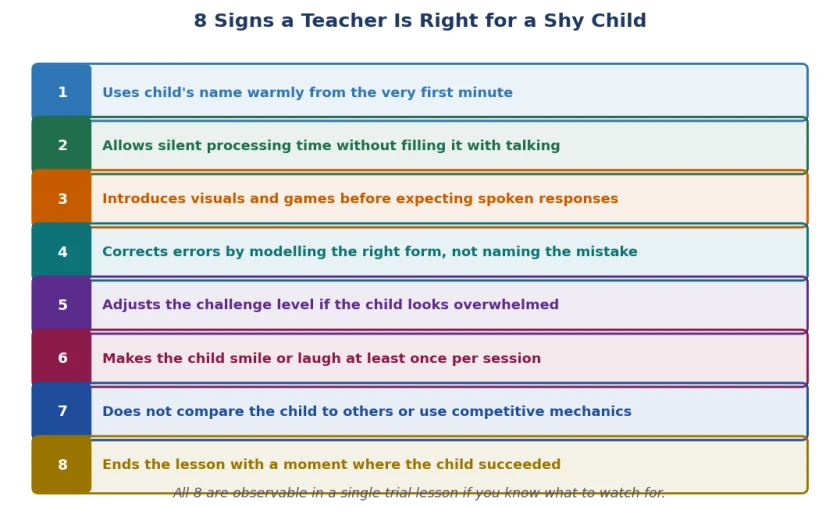 8 Signs a Teacher Is Right for a Shy Child

1 Uses child's name warmly from the very first minute

2 Allows silent processing time without filling it with talking

3 Introduces visuals and games before expecting spoken responses

4 Corrects errors by modelling the right form, not naming the mistake

5 Adjusts the challenge level if the child looks overwhelmed

6 Makes the child smile or laugh at least once per session

7 Does not compare the child to others or use competitive mechanics

8 Ends the lesson with a moment where the child succeeded

All 8 are observable in a single trial lesson if you know what to watch for.